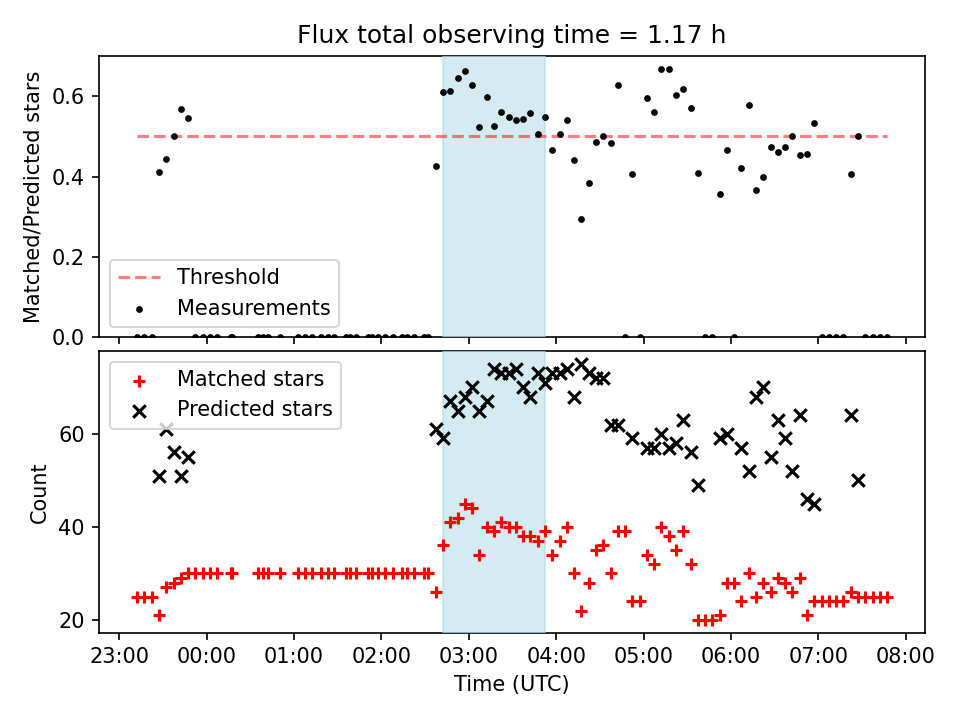 Flux total observing time = 1.17 h

Matched/Predicted stars

0.6
0.4
0.2
0.0

Threshold
Measurements

Matched stars
Predicted stars

Count

60
40
20

23:00 00:00 01:00 02:00 03:00 04:00 05:00 06:00 07:00 08:00

Time (UTC)